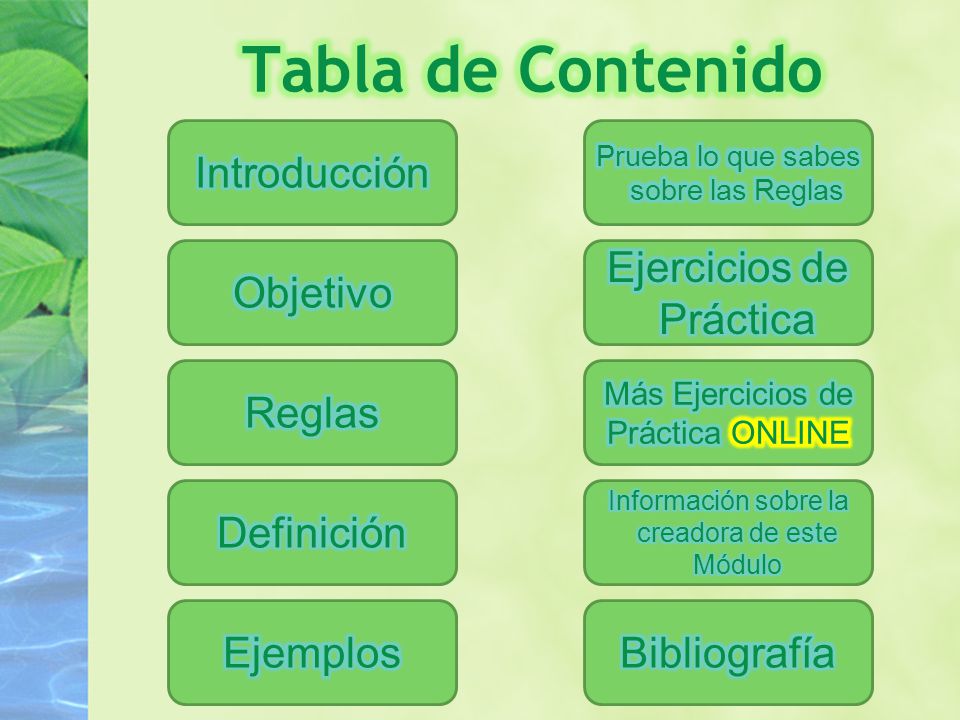 Tabla de Contenido

Introducción

Objetivo

Reglas

Definición

Ejemplos

Prueba lo que sabes sobre las Reglas

Ejercicios de Práctica

Más Ejercicios de Práctica ONLINE

Información sobre la creadora de este Módulo

Bibliografía